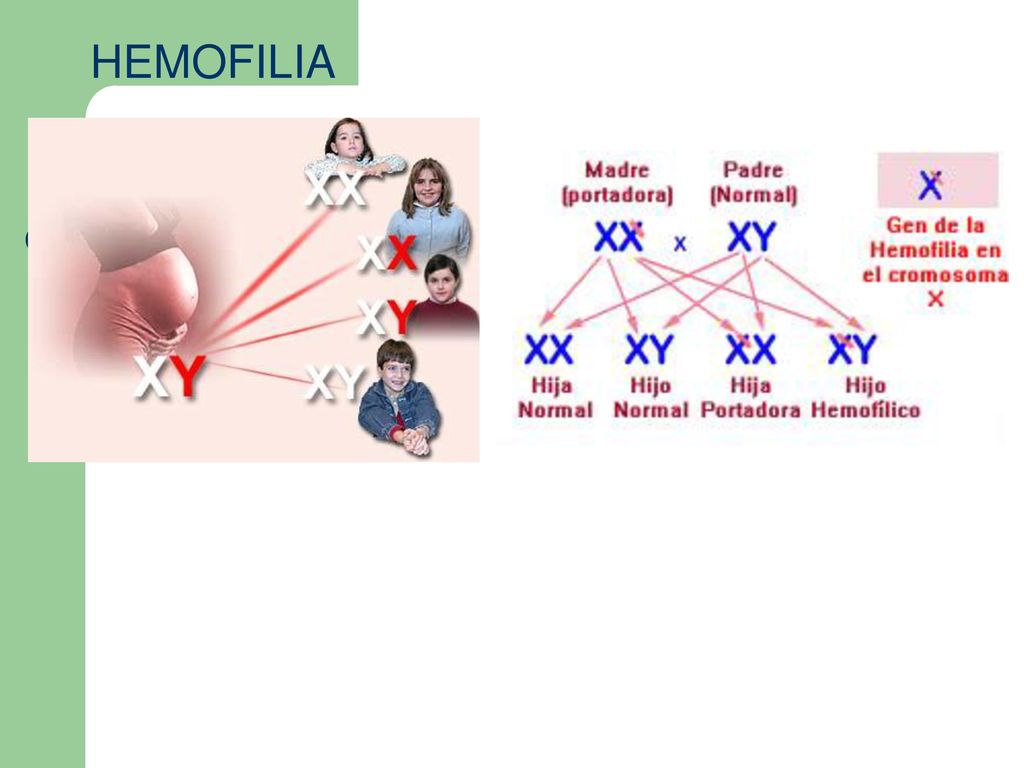 HEMOFILIA

XX
XX
XY
XY
XY

Madre (portadora)
Padre (Normal)
XX x XY

X
Gen de la Hemofilia en el cromosoma X

XX
Hija Normal
XY
Hijo Normal
XX
Hija Portadora
XY
Hijo Hemofílico